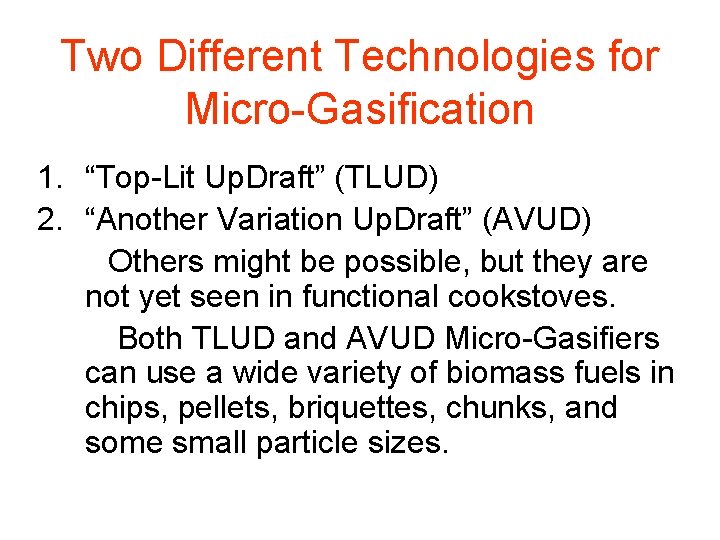 Two Different Technologies for Micro-Gasification

1. “Top-Lit UpDraft” (TLUD)
2. “Another Variation UpDraft” (AVUD)

Others might be possible, but they are not yet seen in functional cookstoves.

Both TLUD and AVUD Micro-Gasifiers can use a wide variety of biomass fuels in chips, pellets, briquettes, chunks, and some small particle sizes.